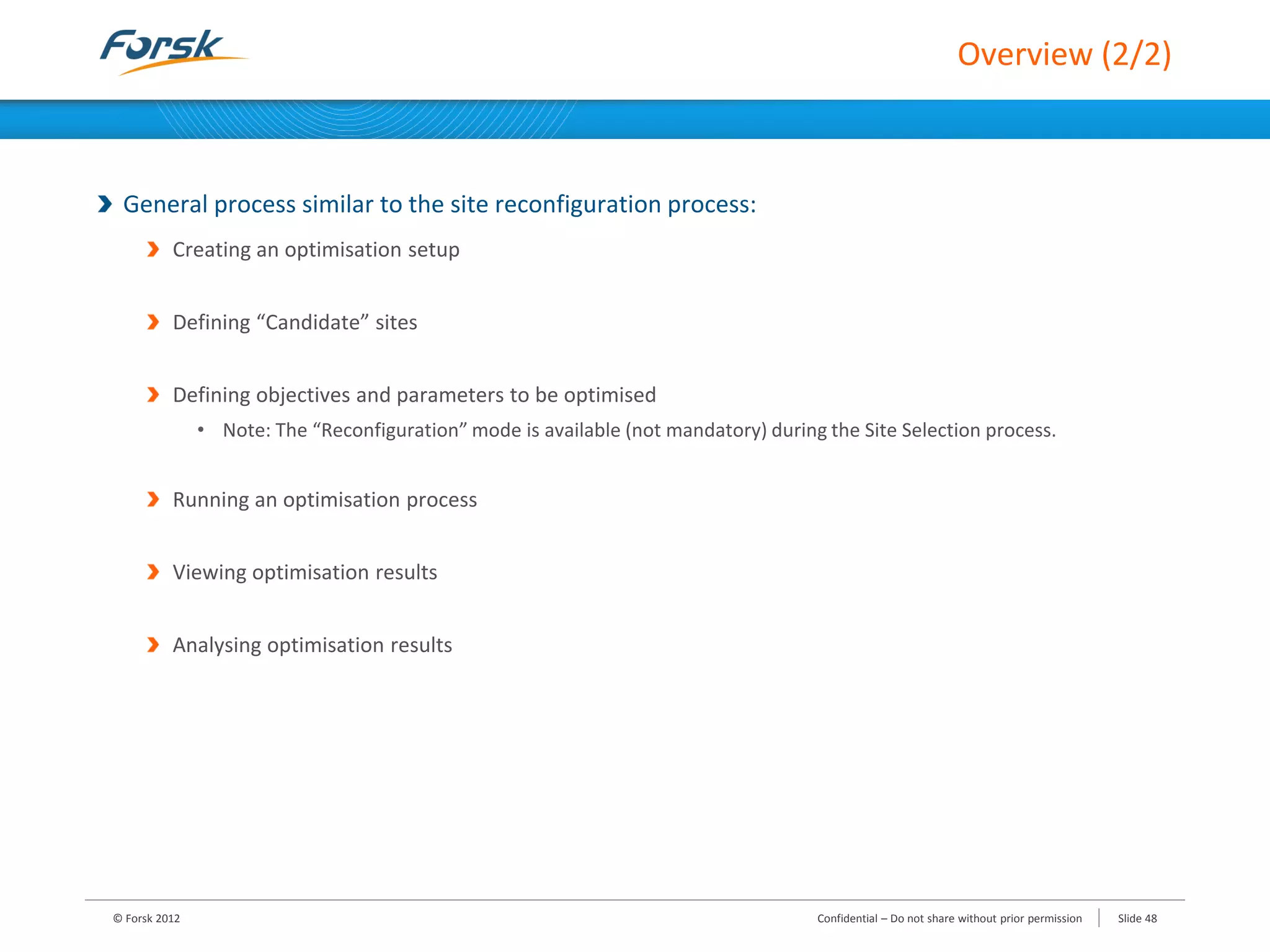 Forsk

Overview (2/2)

General process similar to the site reconfiguration process:

Creating an optimisation setup

Defining “Candidate” sites

Defining objectives and parameters to be optimised

• Note: The “Reconfiguration” mode is available (not mandatory) during the Site Selection process.

Running an optimisation process

Viewing optimisation results

Analysing optimisation results

© Forsk 2012

Confidential – Do not share without prior permission

Slide 48